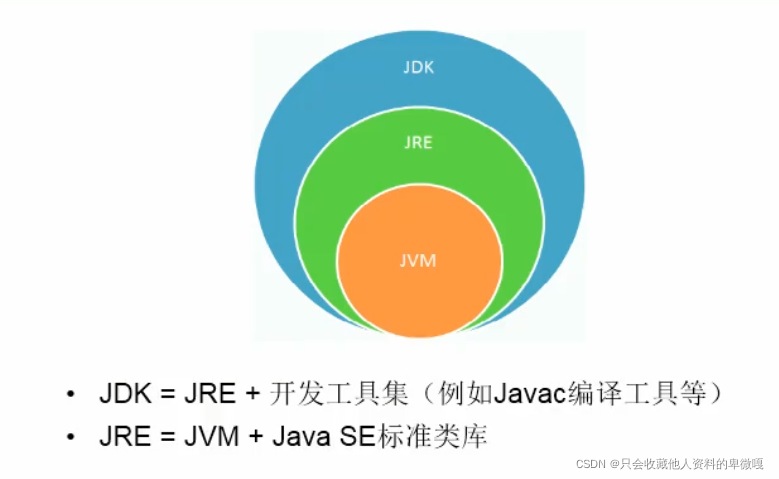 JDK

JRE

JVM

• JDK = JRE + 开发工具集（例如Javac编译工具等）
• JRE = JVM + Java SE标准类库

CSDN @只会收藏他人资料的卑微嘎